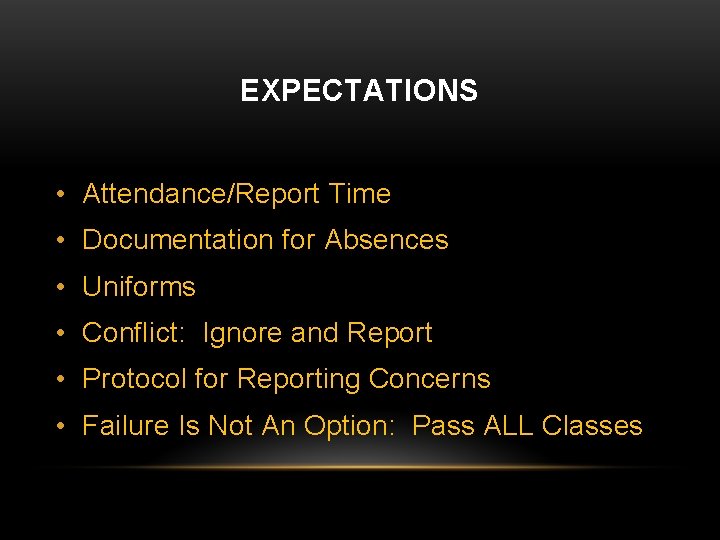 EXPECTATIONS

• Attendance/Report Time
• Documentation for Absences
• Uniforms
• Conflict: Ignore and Report
• Protocol for Reporting Concerns
• Failure Is Not An Option: Pass ALL Classes